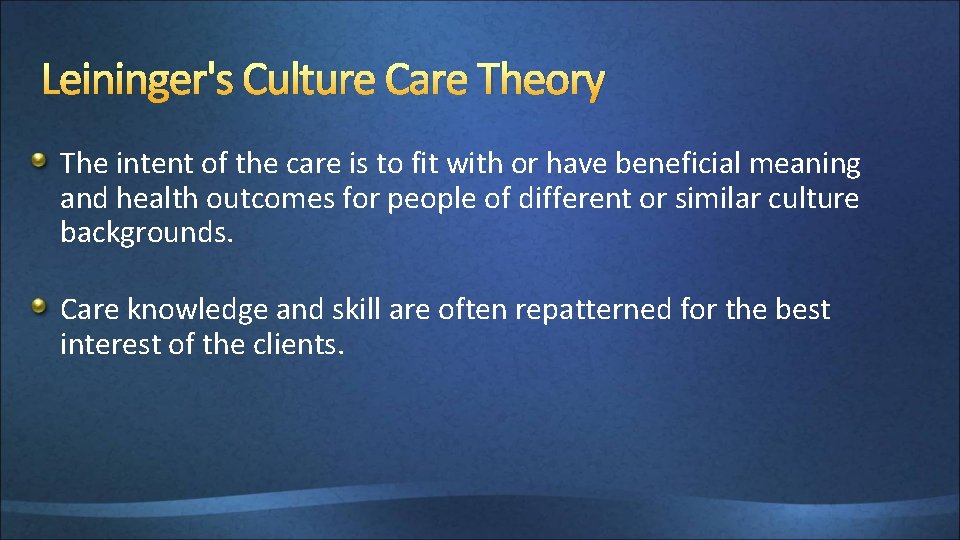 Leininger's Culture Care Theory

The intent of the care is to fit with or have beneficial meaning and health outcomes for people of different or similar culture backgrounds.

Care knowledge and skill are often repatterned for the best interest of the clients.